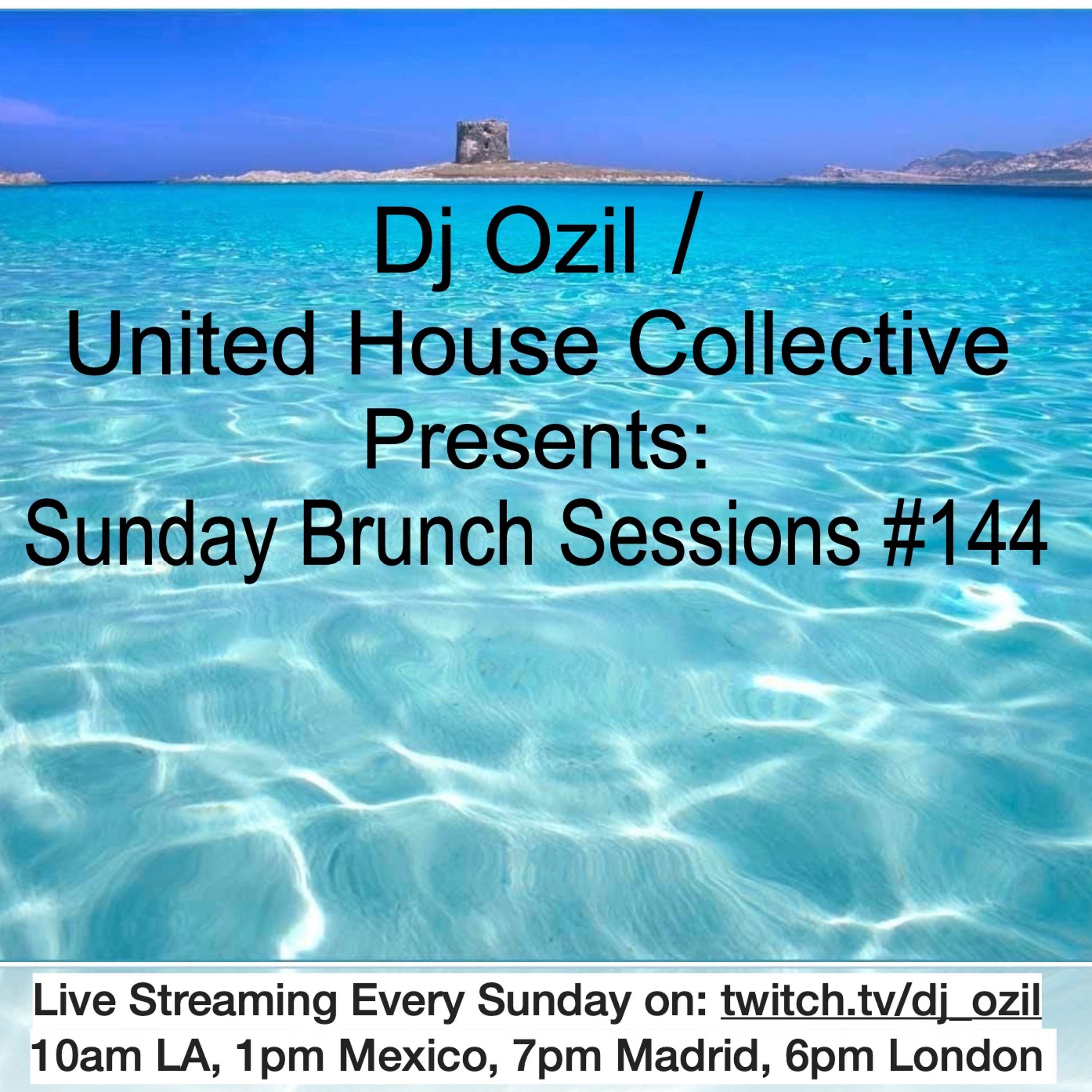 Dj Ozil /
United House Collective
Presents:
Sunday Brunch Sessions #144

Live Streaming Every Sunday on: twitch.tv/dj_ozil
10am LA, 1pm Mexico, 7pm Madrid, 6pm London